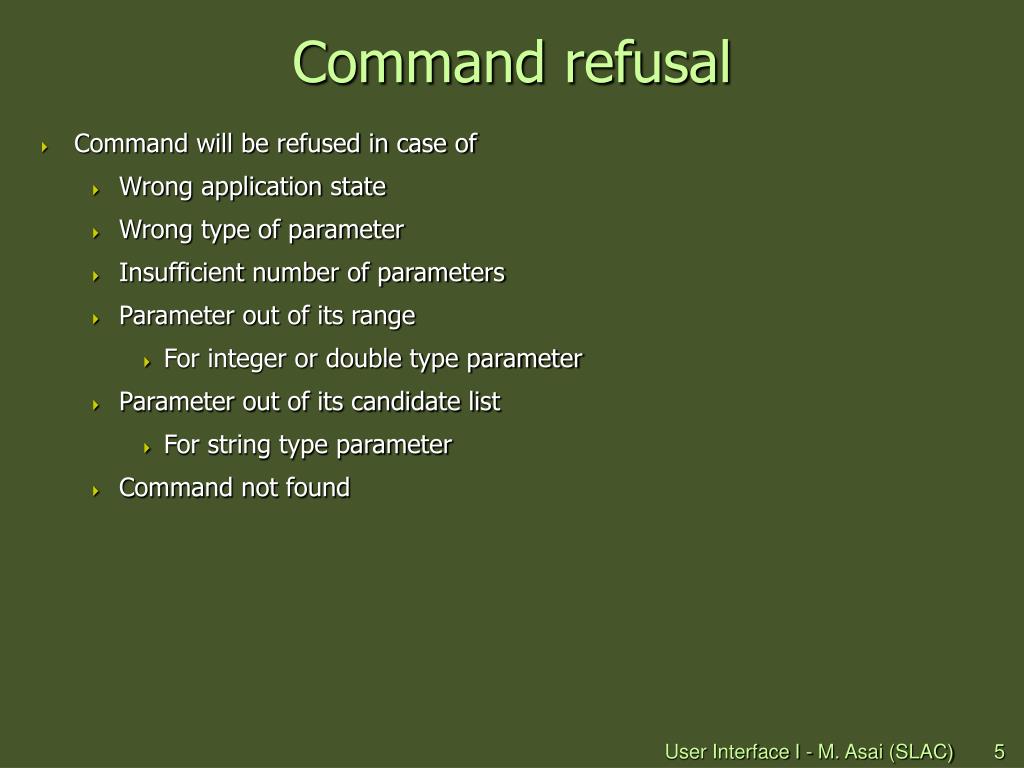 Command refusal

Command will be refused in case of

Wrong application state

Wrong type of parameter

Insufficient number of parameters

Parameter out of its range

For integer or double type parameter

Parameter out of its candidate list

For string type parameter

Command not found

User Interface I - M. Asai (SLAC) 5